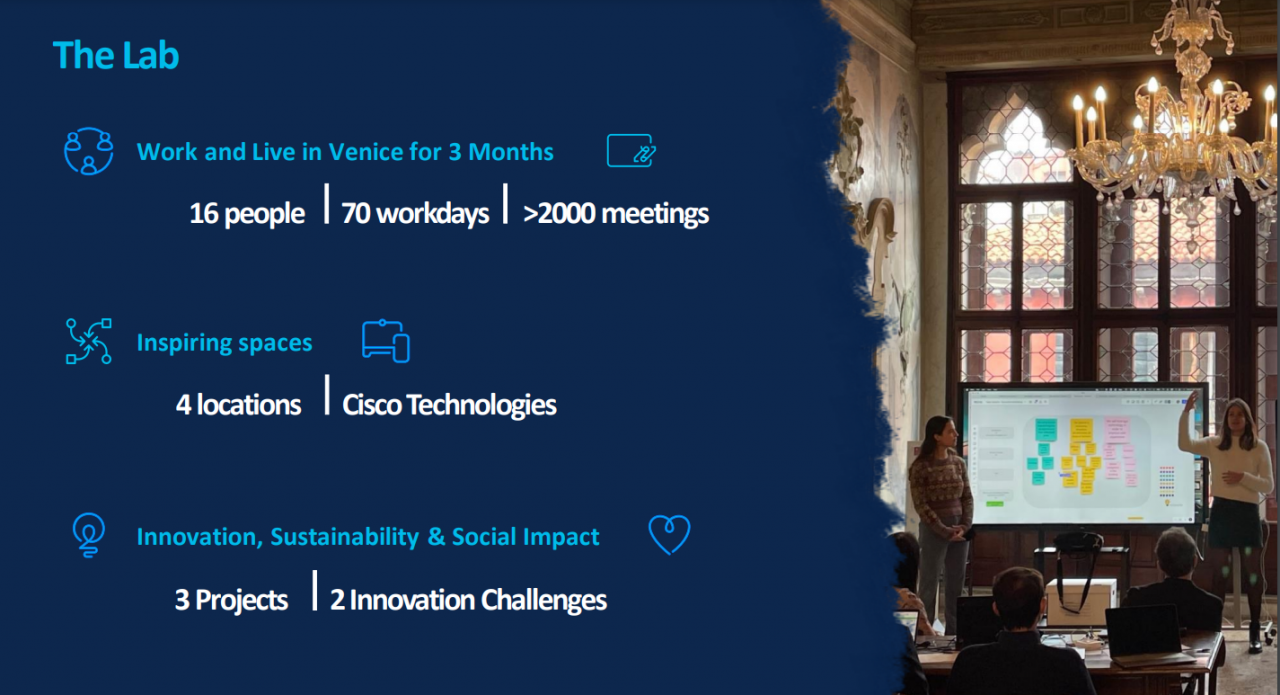 The Lab

Work and Live in Venice for 3 Months

16 people | 70 workdays | >2000 meetings

Inspiring spaces

4 locations | Cisco Technologies

Innovation, Sustainability & Social Impact

3 Projects | 2 Innovation Challenges